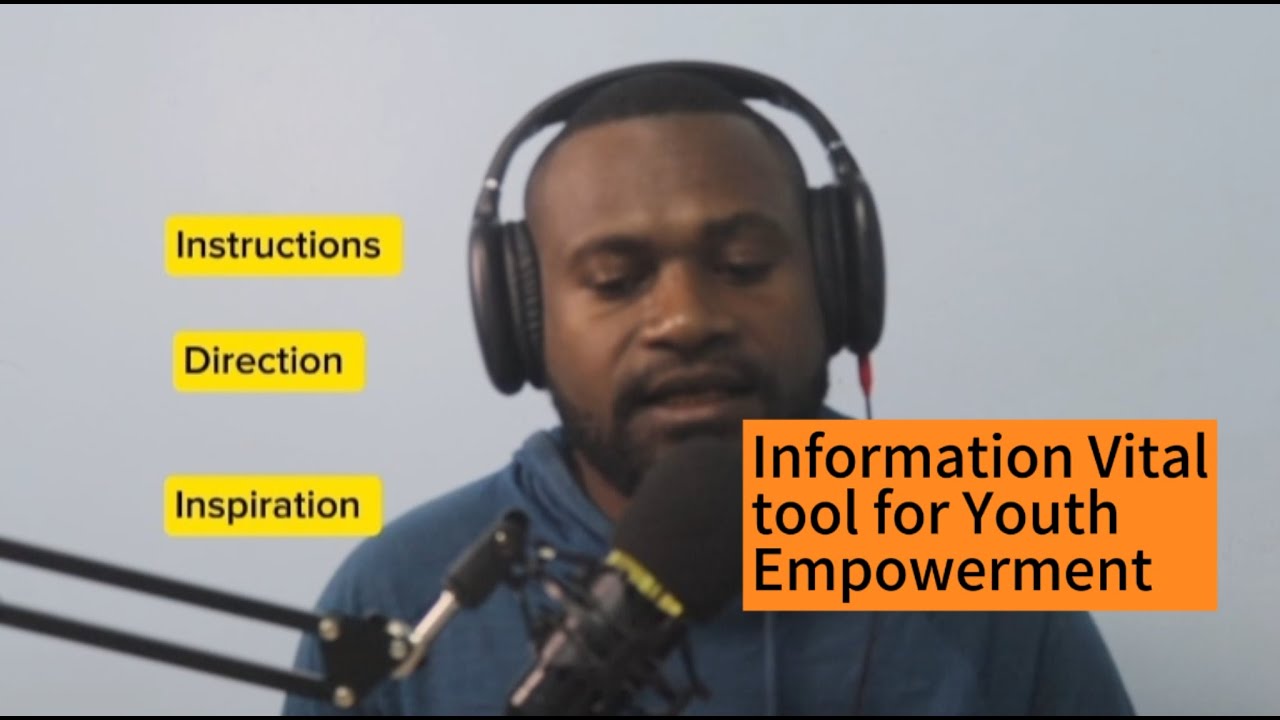 Instructions

Direction

Inspiration

Information Vital tool for Youth Empowerment